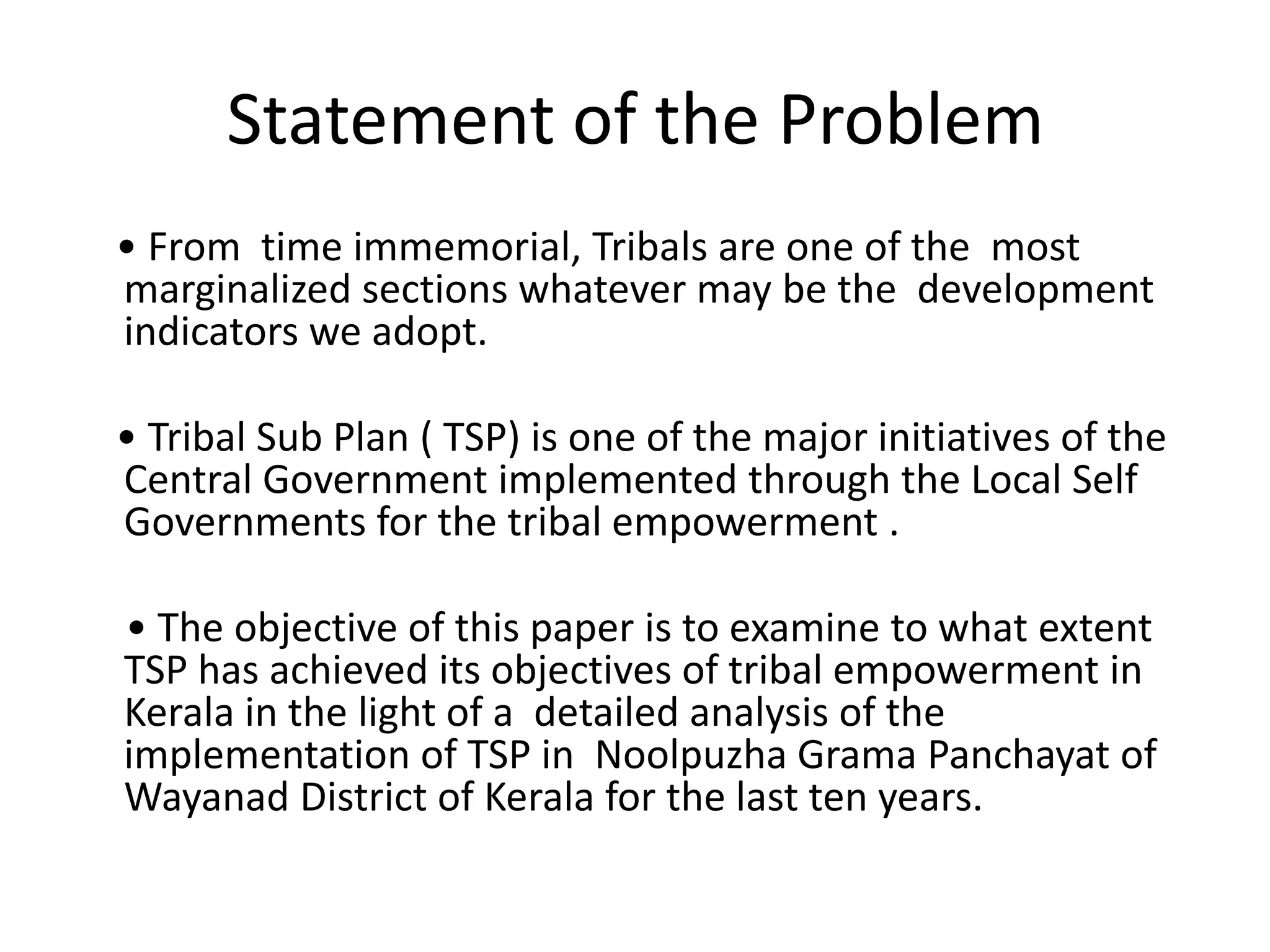 Statement of the Problem

• From time immemorial, Tribals are one of the most marginalized sections whatever may be the development indicators we adopt.

• Tribal Sub Plan ( TSP) is one of the major initiatives of the Central Government implemented through the Local Self Governments for the tribal empowerment .

• The objective of this paper is to examine to what extent TSP has achieved its objectives of tribal empowerment in Kerala in the light of a detailed analysis of the implementation of TSP in Noolpuzha Grama Panchayat of Wayanad District of Kerala for the last ten years.